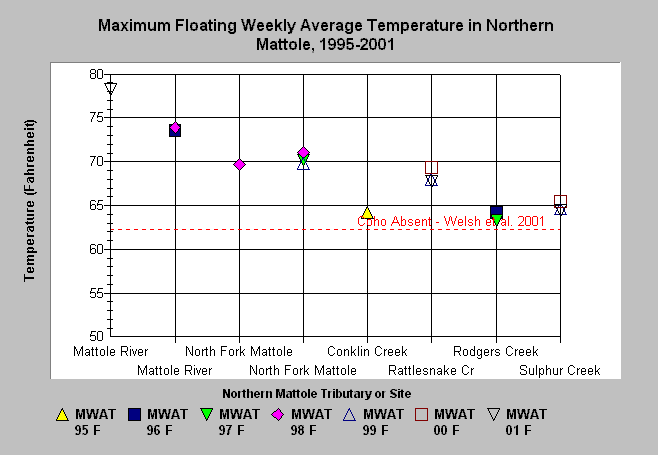 Maximum Floating Weekly Average Temperature in Northern Mattole, 1995-2001

Temperature (Fahrenheit)

80
75
70
65
60
55
50

Coho Absent - Welsh et al. 2001

Mattole River
Mattole River
North Fork Mattole
North Fork Mattole
Conklin Creek
Rattlesnake Cr
Rodgers Creek
Sulphur Creek

Northern Mattole Tributary or Site

MWAT 95 F
MWAT 96 F
MWAT 97 F
MWAT 98 F
MWAT 99 F
MWAT 00 F
MWAT 01 F